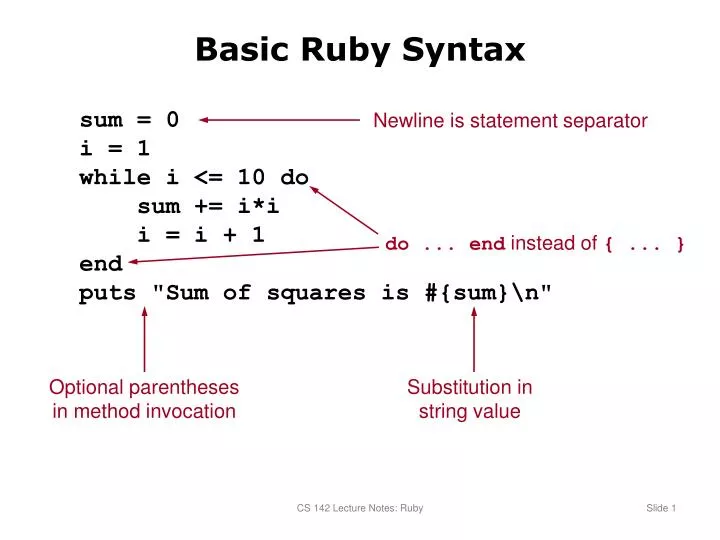 Basic Ruby Syntax

sum = 0
i = 1
while i <= 10 do
    sum += i*i
    i = i + 1
end
puts "Sum of squares is #{sum}\n"

Newline is statement separator

do ... end instead of { ... }

Optional parentheses in method invocation

Substitution in string value

CS 142 Lecture Notes: Ruby

Slide 1